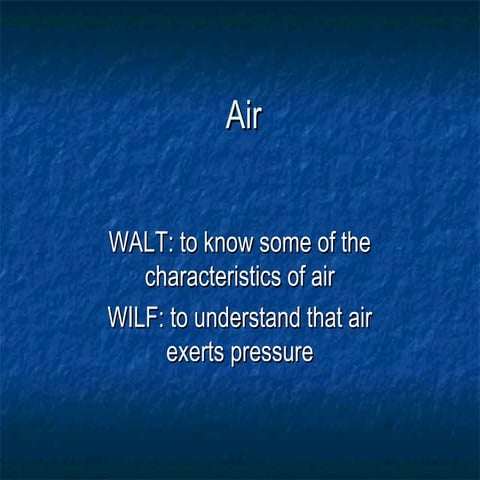 Air

WALT: to know some of the characteristics of air

WILF: to understand that air exerts pressure